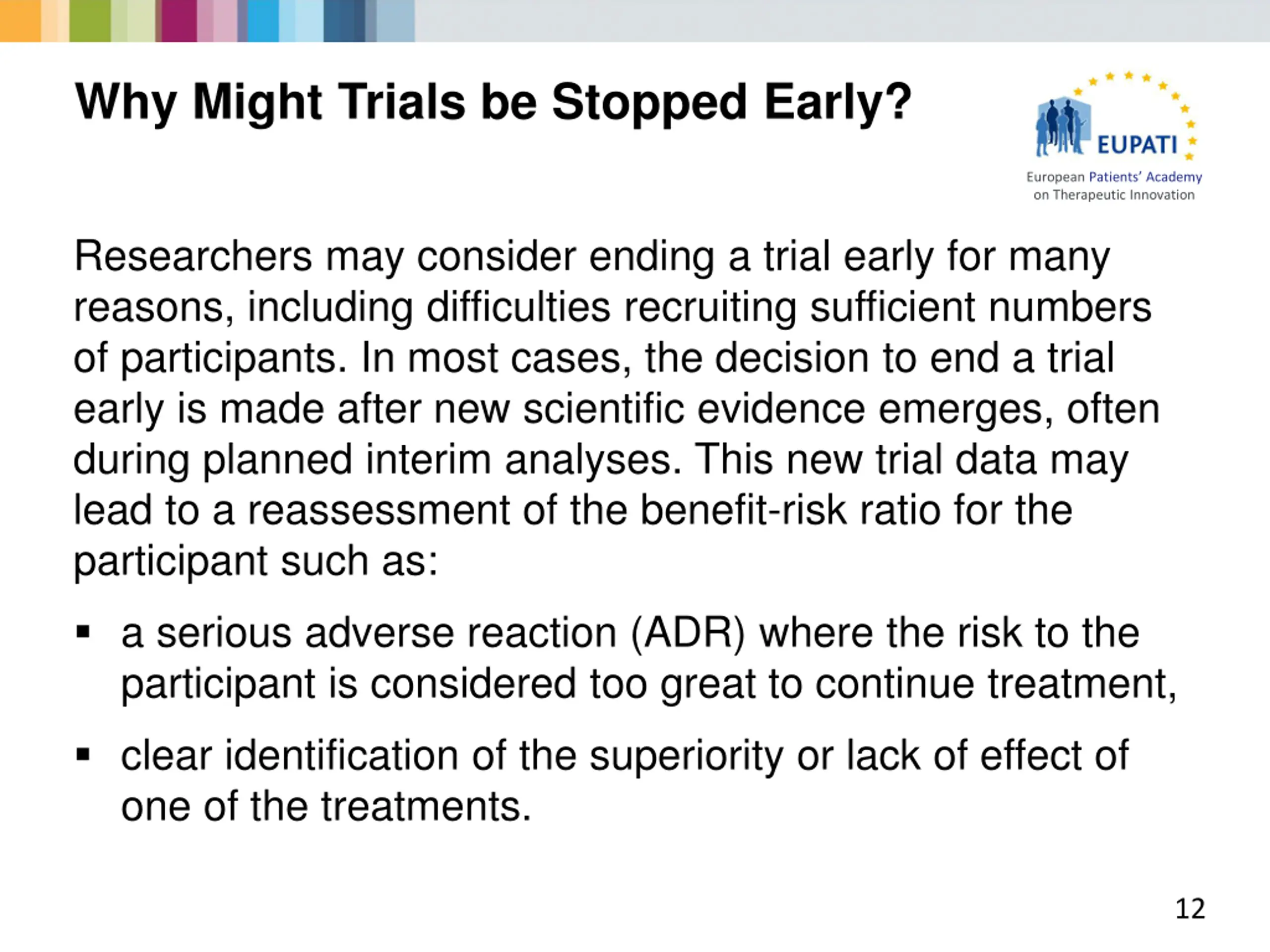 Why Might Trials be Stopped Early?

EUPATI
European Patients' Academy on Therapeutic Innovation

Researchers may consider ending a trial early for many reasons, including difficulties recruiting sufficient numbers of participants. In most cases, the decision to end a trial early is made after new scientific evidence emerges, often during planned interim analyses. This new trial data may lead to a reassessment of the benefit-risk ratio for the participant such as:

▪ a serious adverse reaction (ADR) where the risk to the participant is considered too great to continue treatment,

▪ clear identification of the superiority or lack of effect of one of the treatments.

12